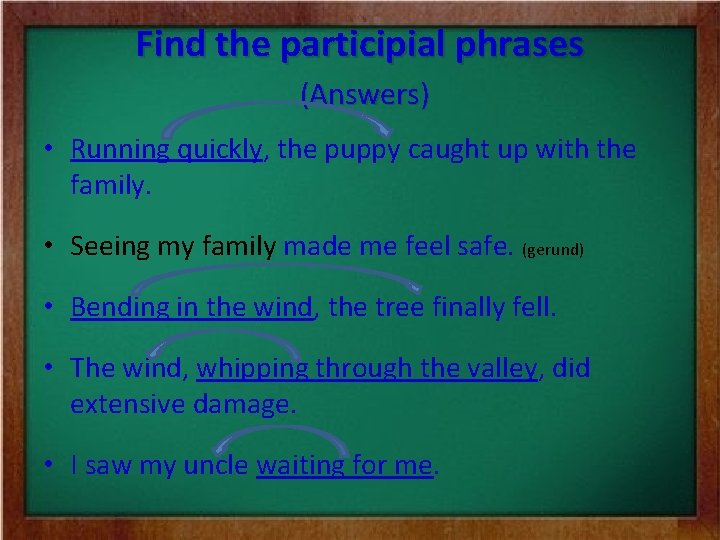 Find the participial phrases

(Answers)

• Running quickly, the puppy caught up with the family.

• Seeing my family made me feel safe. (gerund)

• Bending in the wind, the tree finally fell.

• The wind, whipping through the valley, did extensive damage.

• I saw my uncle waiting for me.